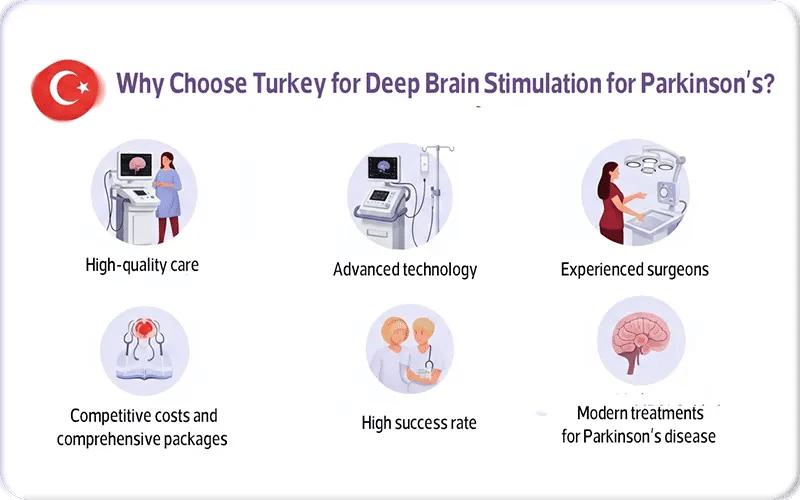 Why Choose Turkey for Deep Brain Stimulation for Parkinson's?

High-quality care

Advanced technology

Experienced surgeons

Competitive costs and comprehensive packages

High success rate

Modern treatments for Parkinson's disease